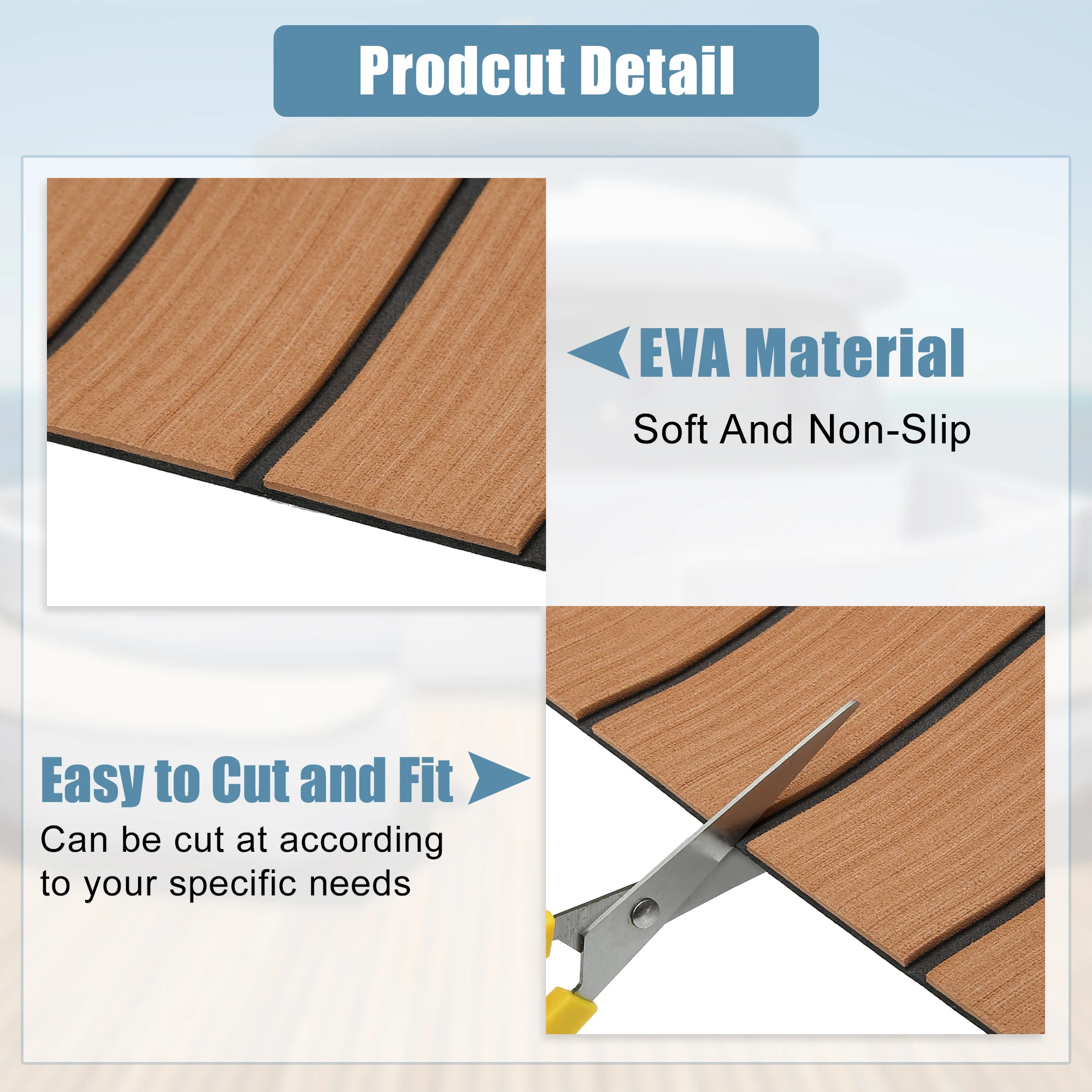 Prodcut Detail

EVA Material

Soft And Non-Slip

Easy to Cut and Fit

Can be cut at according to your specific needs